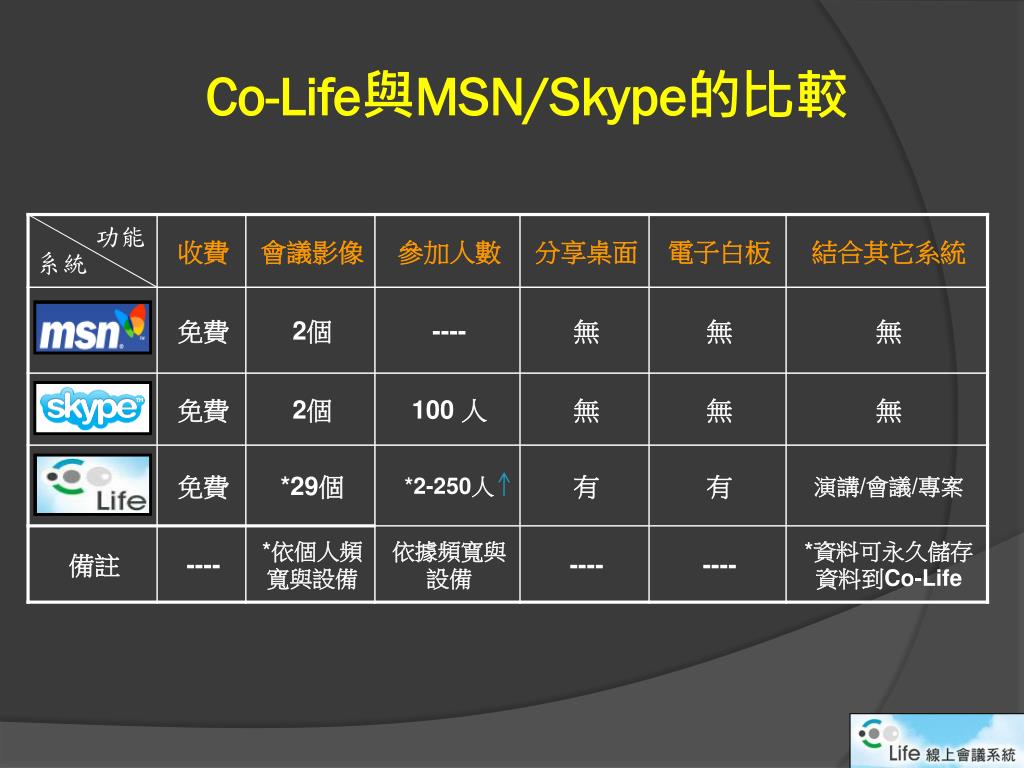 Co-Life與MSN/Skype的比較

| 功能 系統 | 收費 | 會議影像 | 參加人數 | 分享桌面 | 電子白板 | 結合其它系統 |
|---|---|---|---|---|---|---|
| msn | 免費 | 2個 | ---- | 無 | 無 | 無 |
| skype | 免費 | 2個 | 100 人 | 無 | 無 | 無 |
| Life | 免費 | *29個 | *2-250人↑ | 有 | 有 | 演講/會議/專案 |
| 備註 | ---- | *依個人頻寬與設備 | 依據頻寬與設備 | ---- | ---- | *資料可永久儲存資料到Co-Life |

Life 線上會議系統